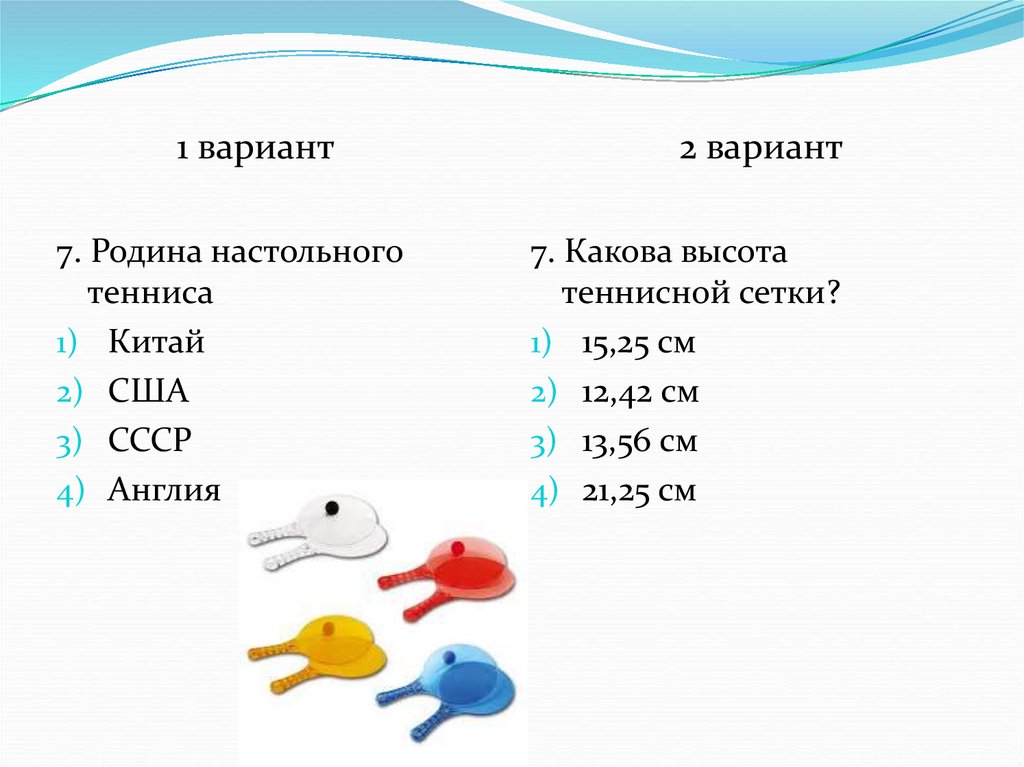 1 вариант

7. Родина настольного тенниса
1) Китай
2) США
3) СССР
4) Англия

2 вариант

7. Какова высота теннисной сетки?
1) 15,25 см
2) 12,42 см
3) 13,56 см
4) 21,25 см